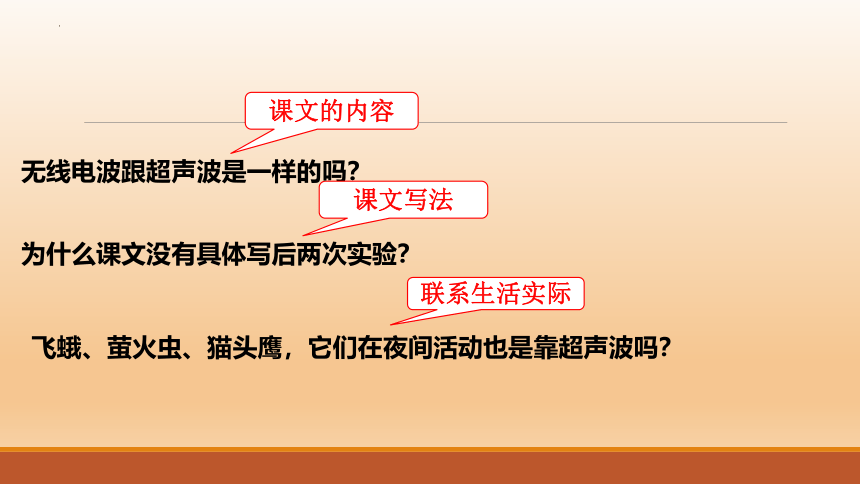 课文的内容

无线电波跟超声波是一样的吗？

课文写法

为什么课文没有具体写后两次实验？

联系生活实际

飞蛾、萤火虫、猫头鹰，它们在夜间活动也是靠超声波吗？